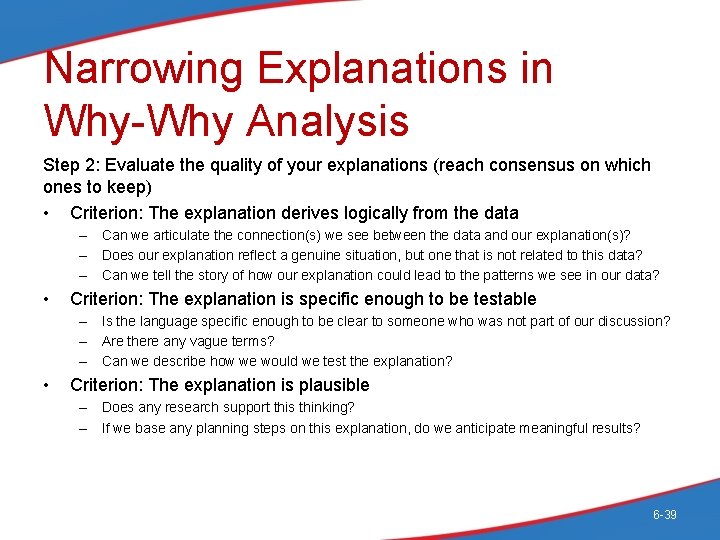 Narrowing Explanations in Why-Why Analysis

Step 2: Evaluate the quality of your explanations (reach consensus on which ones to keep)

• Criterion: The explanation derives logically from the data
  – Can we articulate the connection(s) we see between the data and our explanation(s)?
  – Does our explanation reflect a genuine situation, but one that is not related to this data?
  – Can we tell the story of how our explanation could lead to the patterns we see in our data?
• Criterion: The explanation is specific enough to be testable
  – Is the language specific enough to be clear to someone who was not part of our discussion?
  – Are there any vague terms?
  – Can we describe how we would we test the explanation?
• Criterion: The explanation is plausible
  – Does any research support this thinking?
  – If we base any planning steps on this explanation, do we anticipate meaningful results?

6-39